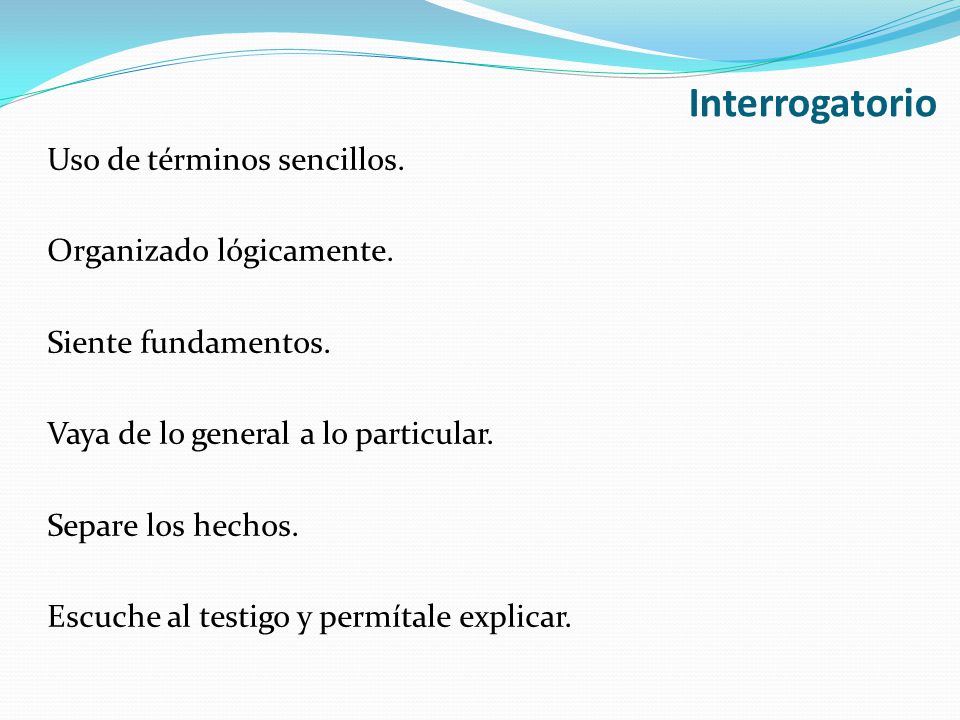 Interrogatorio

Uso de términos sencillos.

Organizado lógicamente.

Siente fundamentos.

Vaya de lo general a lo particular.

Separe los hechos.

Escuche al testigo y permítale explicar.